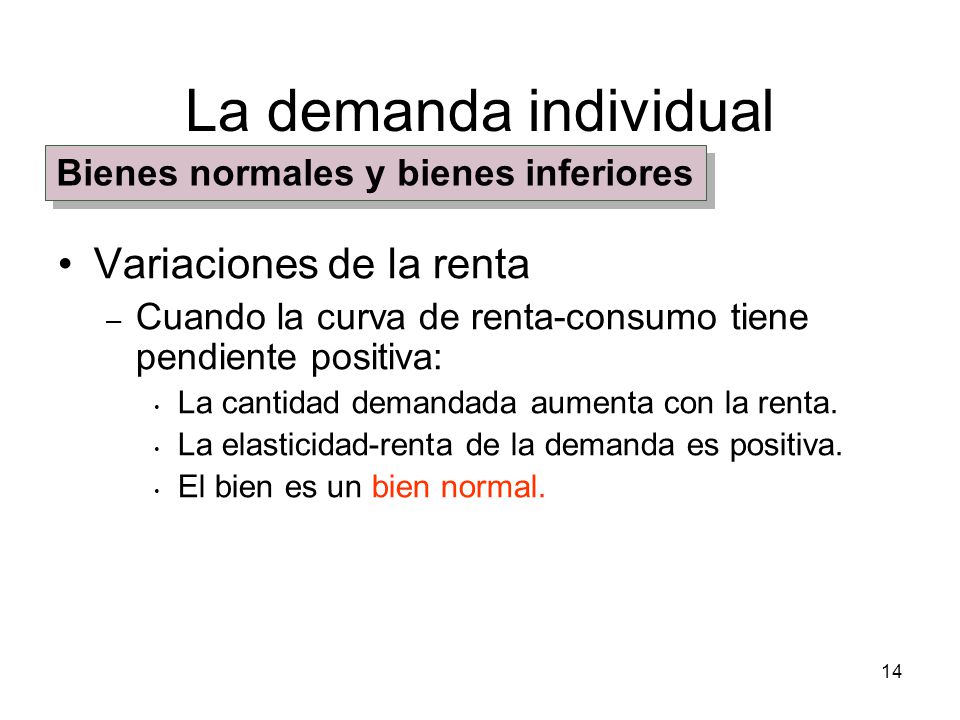 La demanda individual

Bienes normales y bienes inferiores

• Variaciones de la renta
– Cuando la curva de renta-consumo tiene pendiente positiva:
• La cantidad demandada aumenta con la renta.
• La elasticidad-renta de la demanda es positiva.
• El bien es un bien normal.

14